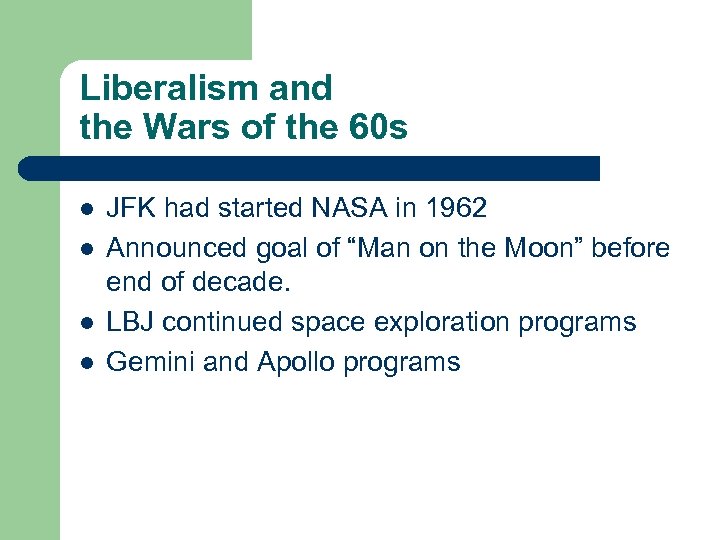 Liberalism and
the Wars of the 60s

- JFK had started NASA in 1962
- Announced goal of “Man on the Moon” before end of decade.
- LBJ continued space exploration programs
- Gemini and Apollo programs